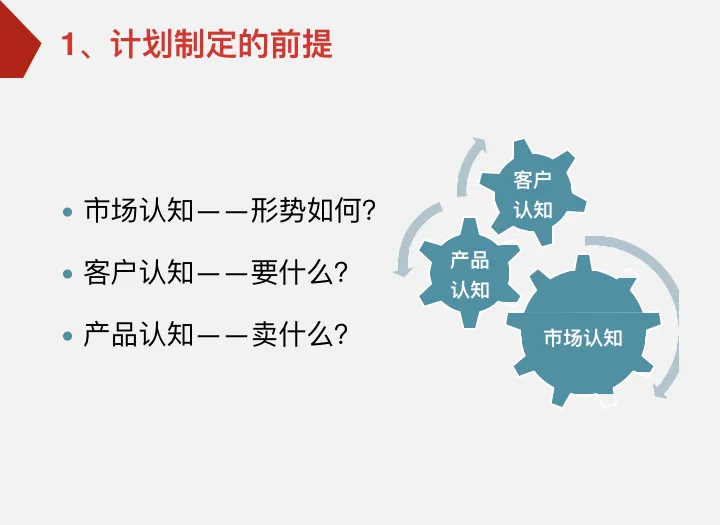 1、计划制定的前提

• 市场认知——形势如何?
• 客户认知——要什么?
• 产品认知——卖什么?

客户认知

产品认知

市场认知